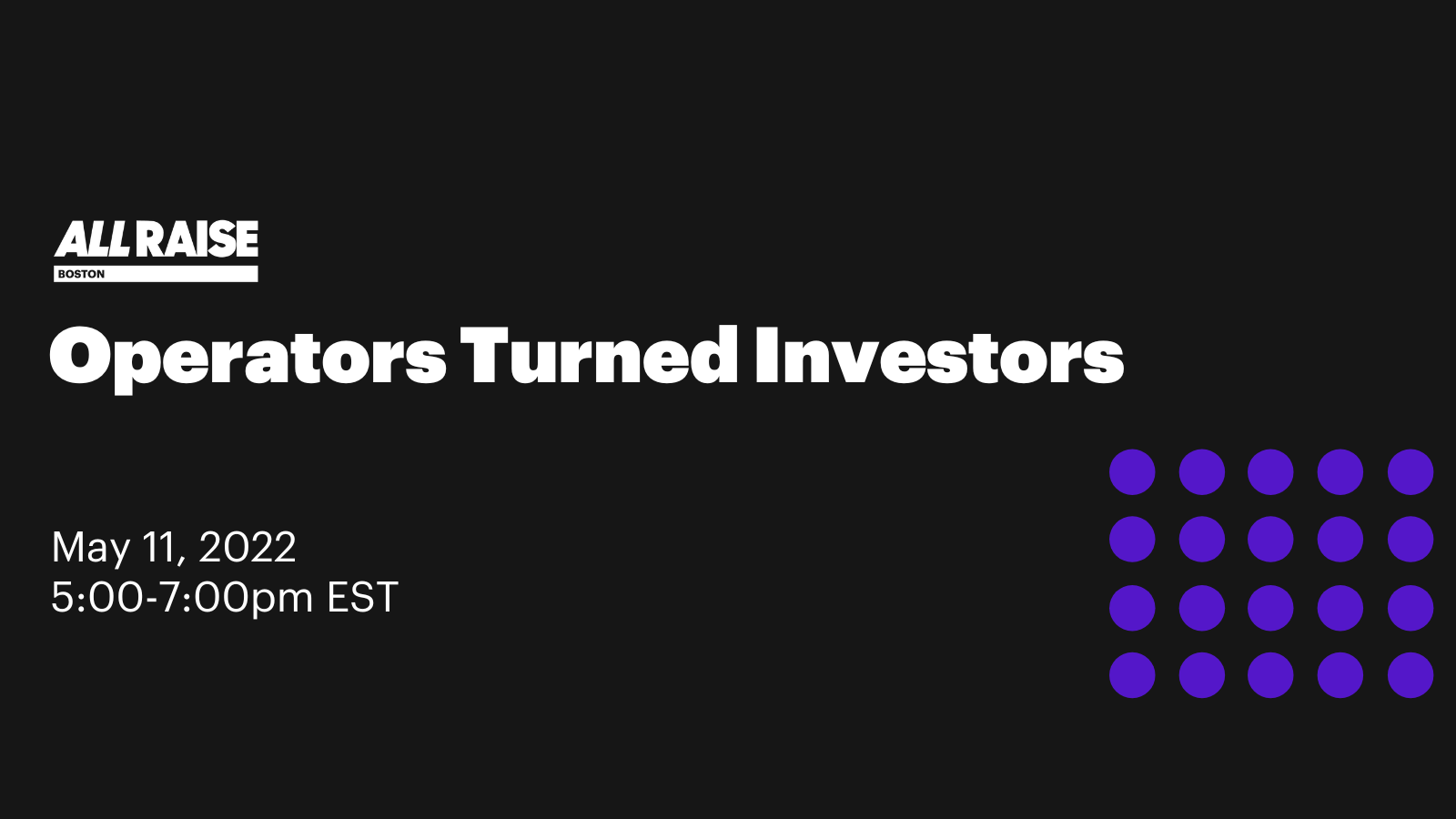 ALL RAISE
BOSTON

Operators Turned Investors

May 11, 2022
5:00-7:00pm EST